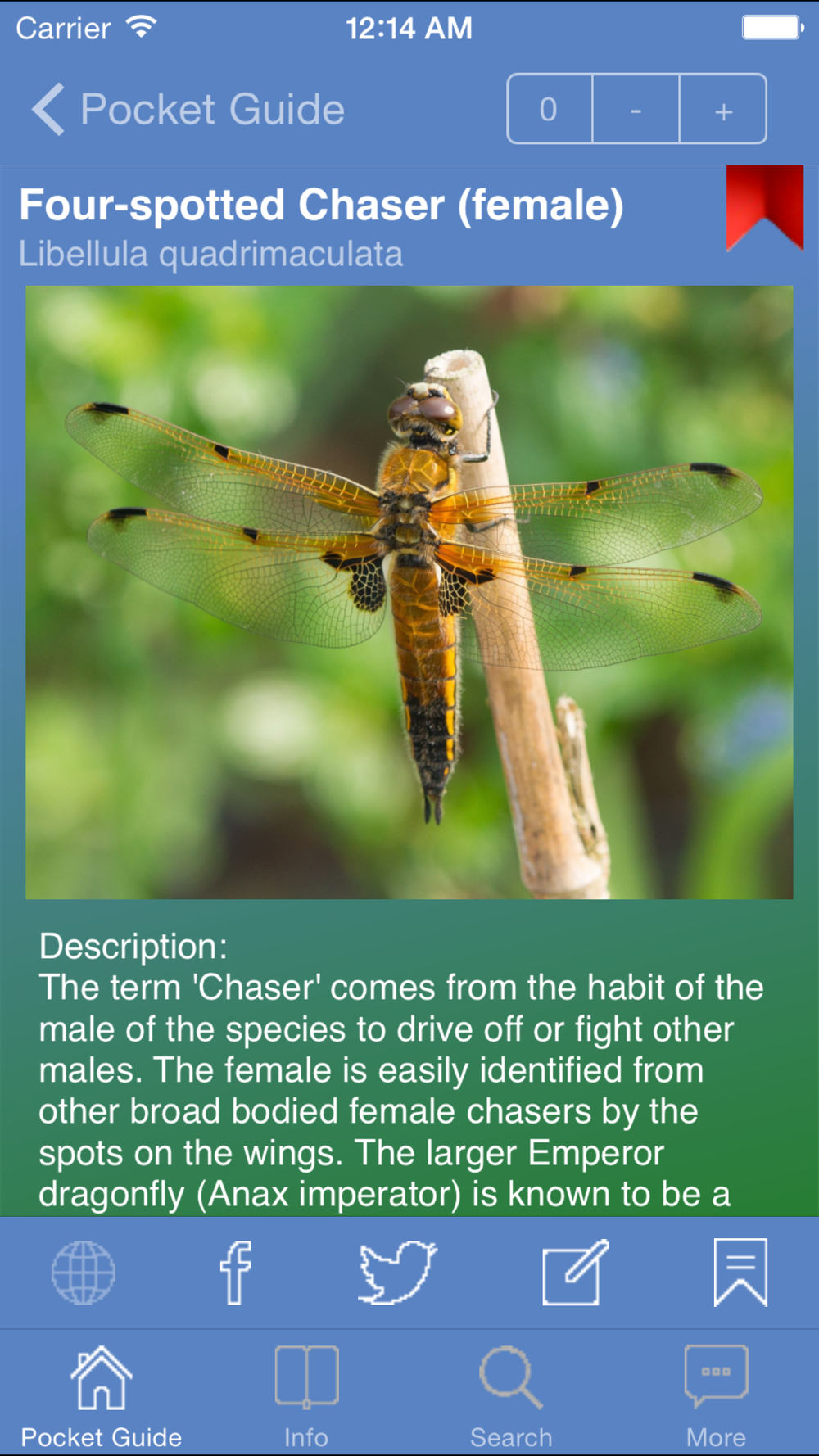 Carrier 12:14 AM

Pocket Guide 0 - +

Four-spotted Chaser (female)
Libellula quadrimaculata

Description:
The term 'Chaser' comes from the habit of the male of the species to drive off or fight other males. The female is easily identified from other broad bodied female chasers by the spots on the wings. The larger Emperor dragonfly (Anax imperator) is known to be a

Pocket Guide Info Search More